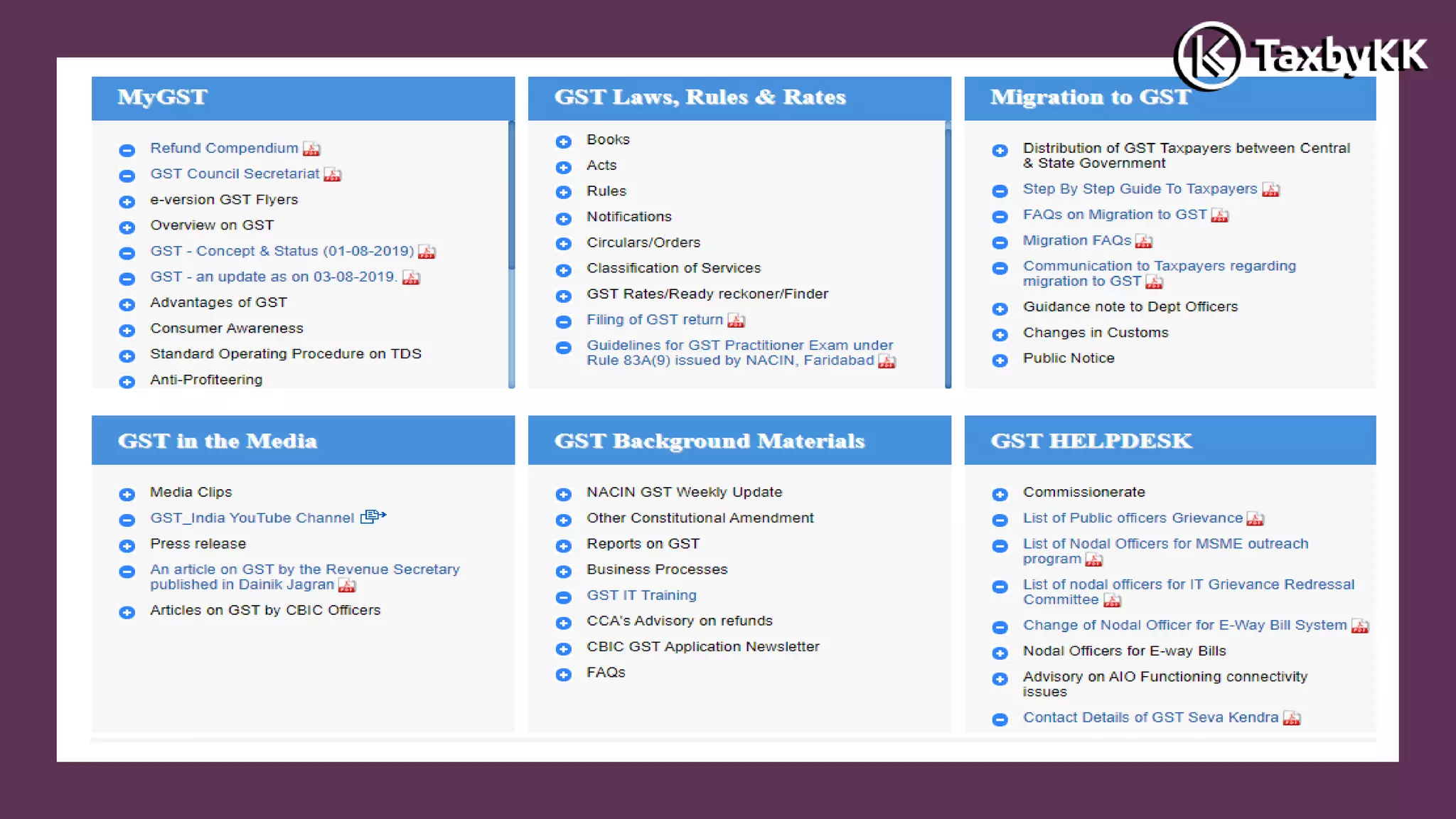 TaxbyKK

MyGST

Refund Compendium
GST Council Secretariat
e-version GST Flyers
Overview on GST
GST - Concept & Status (01-08-2019)
GST - an update as on 03-08-2019.
Advantages of GST
Consumer Awareness
Standard Operating Procedure on TDS
Anti-Profiteering

GST Laws, Rules & Rates

Books
Acts
Rules
Notifications
Circulars/Orders
Classification of Services
GST Rates/Ready reckoner/Finder
Filing of GST return
Guidelines for GST Practitioner Exam under Rule 83A(9) issued by NACIN, Faridabad

Migration to GST

Distribution of GST Taxpayers between Central & State Government
Step By Step Guide To Taxpayers
FAQs on Migration to GST
Migration FAQs
Communication to Taxpayers regarding migration to GST
Guidance note to Dept Officers
Changes in Customs
Public Notice

GST in the Media

Media Clips
GST_India YouTube Channel
Press release
An article on GST by the Revenue Secretary published in Dainik Jagran
Articles on GST by CBIC Officers

GST Background Materials

NACIN GST Weekly Update
Other Constitutional Amendment
Reports on GST
Business Processes
GST IT Training
CCA's Advisory on refunds
CBIC GST Application Newsletter
FAQs

GST HELPDESK

Commissionerate
List of Public officers Grievance
List of Nodal Officers for MSME outreach program
List of nodal officers for IT Grievance Redressal Committee
Change of Nodal Officer for E-Way Bill System
Nodal Officers for E-way Bills
Advisory on AIO Functioning connectivity issues
Contact Details of GST Seva Kendra